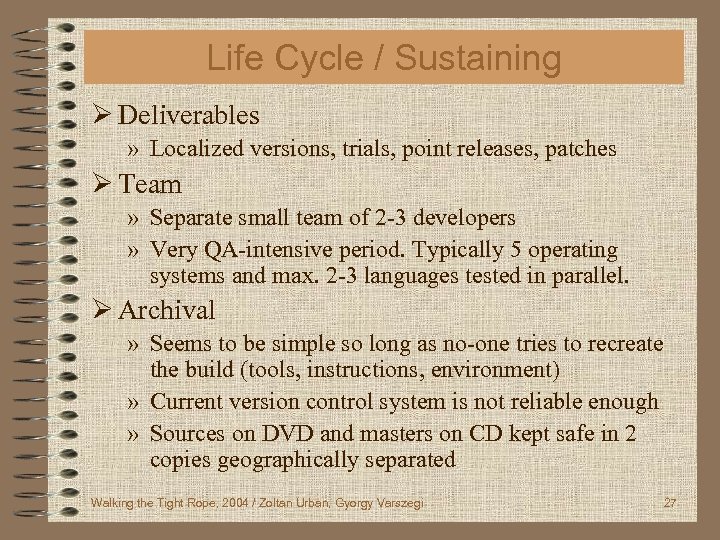 Life Cycle / Sustaining

➢ Deliverables
» Localized versions, trials, point releases, patches

➢ Team
» Separate small team of 2-3 developers
» Very QA-intensive period. Typically 5 operating systems and max. 2-3 languages tested in parallel.

➢ Archival
» Seems to be simple so long as no-one tries to recreate the build (tools, instructions, environment)
» Current version control system is not reliable enough
» Sources on DVD and masters on CD kept safe in 2 copies geographically separated

Walking the Tight Rope, 2004 / Zoltan Urban, Gyorgy Varszegi

27